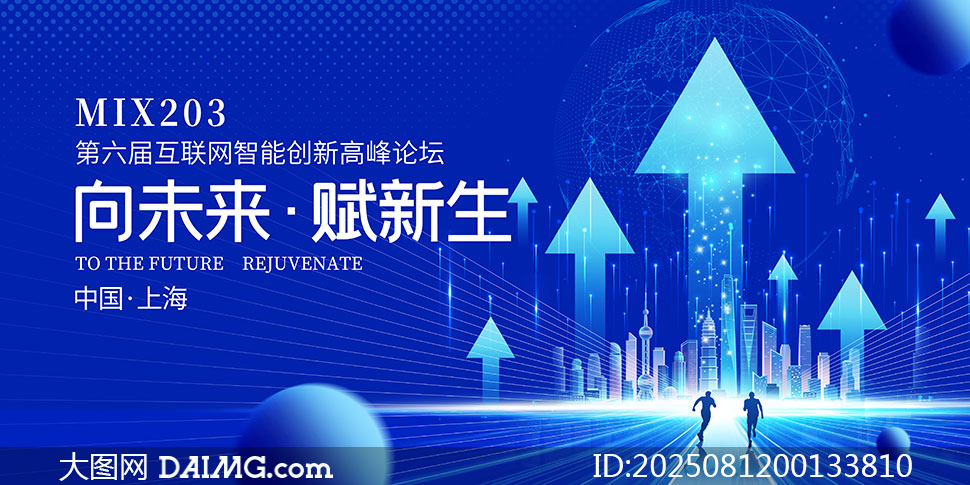 MIX203
第六届互联网智能创新高峰论坛
向未来·赋新生
TO THE FUTURE REJUVENATE
中国·上海

大图网 DAIMG.com
ID:2025081200133810